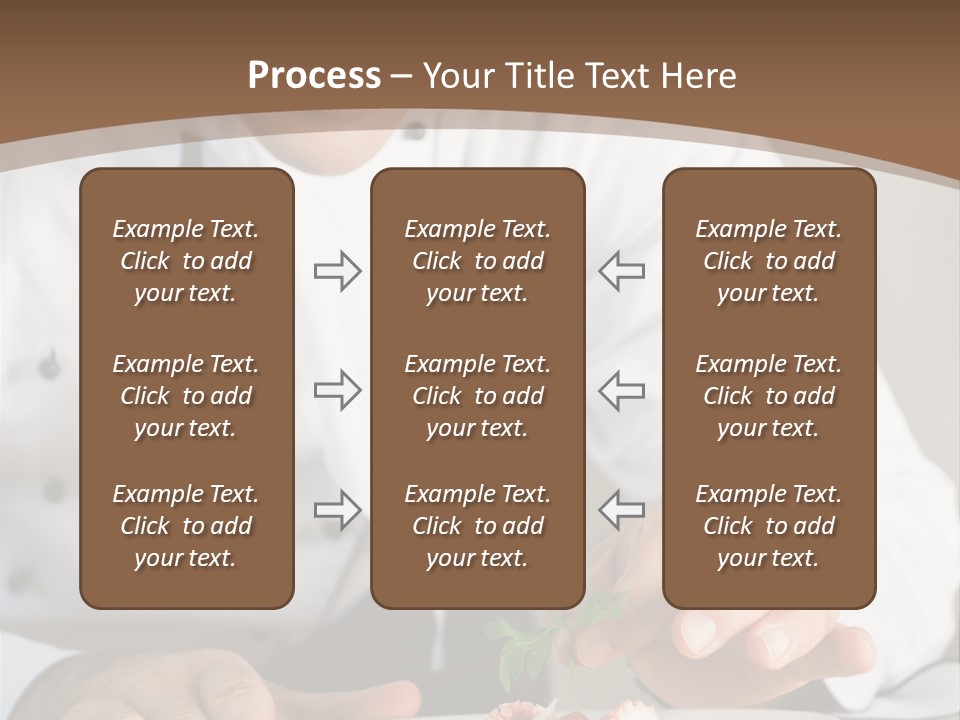 Process – Your Title Text Here

Example Text. Click to add your text.

Example Text. Click to add your text.

Example Text. Click to add your text.

Example Text. Click to add your text.

Example Text. Click to add your text.

Example Text. Click to add your text.

Example Text. Click to add your text.

Example Text. Click to add your text.

Example Text. Click to add your text.